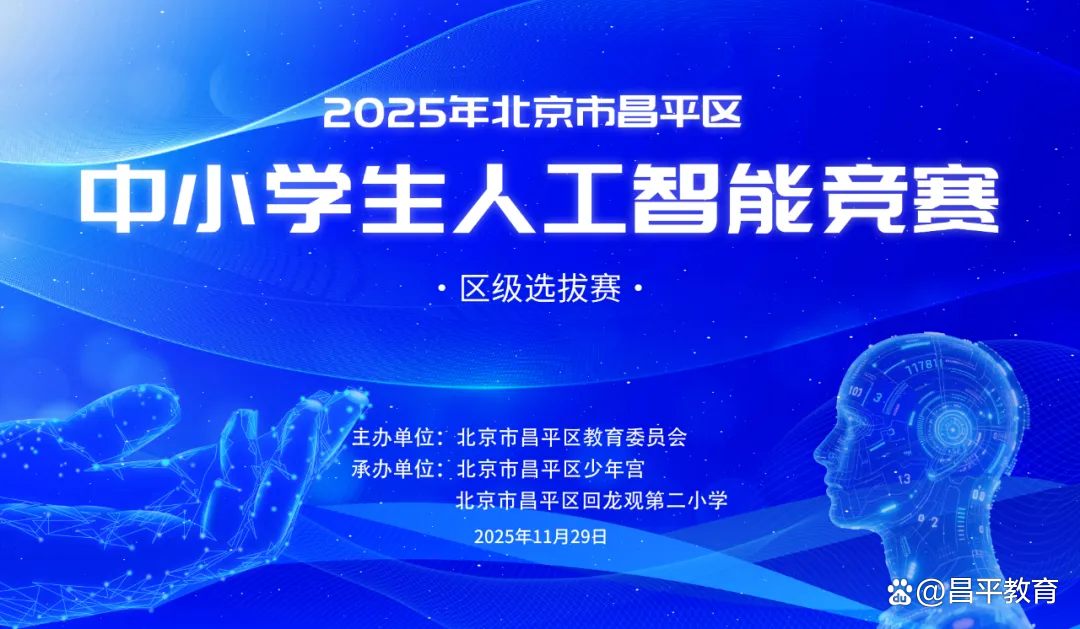 2025年北京市昌平区

中小学生人工智能竞赛

· 区级选拔赛 ·

主办单位：北京市昌平区教育委员会
承办单位：北京市昌平区少年宫
北京市昌平区回龙观第二小学

2025年11月29日

@昌平教育